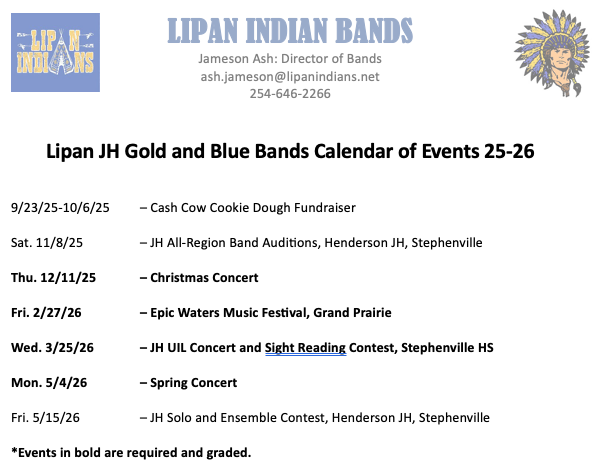 LIPAN INDIANS

LIPAN INDIAN BANDS

Jameson Ash: Director of Bands
ash.jameson@lipanindians.net
254-646-2266

Lipan JH Gold and Blue Bands Calendar of Events 25-26

9/23/25-10/6/25 – Cash Cow Cookie Dough Fundraiser

Sat. 11/8/25 – JH All-Region Band Auditions, Henderson JH, Stephenville

Thu. 12/11/25 – Christmas Concert

Fri. 2/27/26 – Epic Waters Music Festival, Grand Prairie

Wed. 3/25/26 – JH UIL Concert and Sight Reading Contest, Stephenville HS

Mon. 5/4/26 – Spring Concert

Fri. 5/15/26 – JH Solo and Ensemble Contest, Henderson JH, Stephenville

*Events in bold are required and graded.